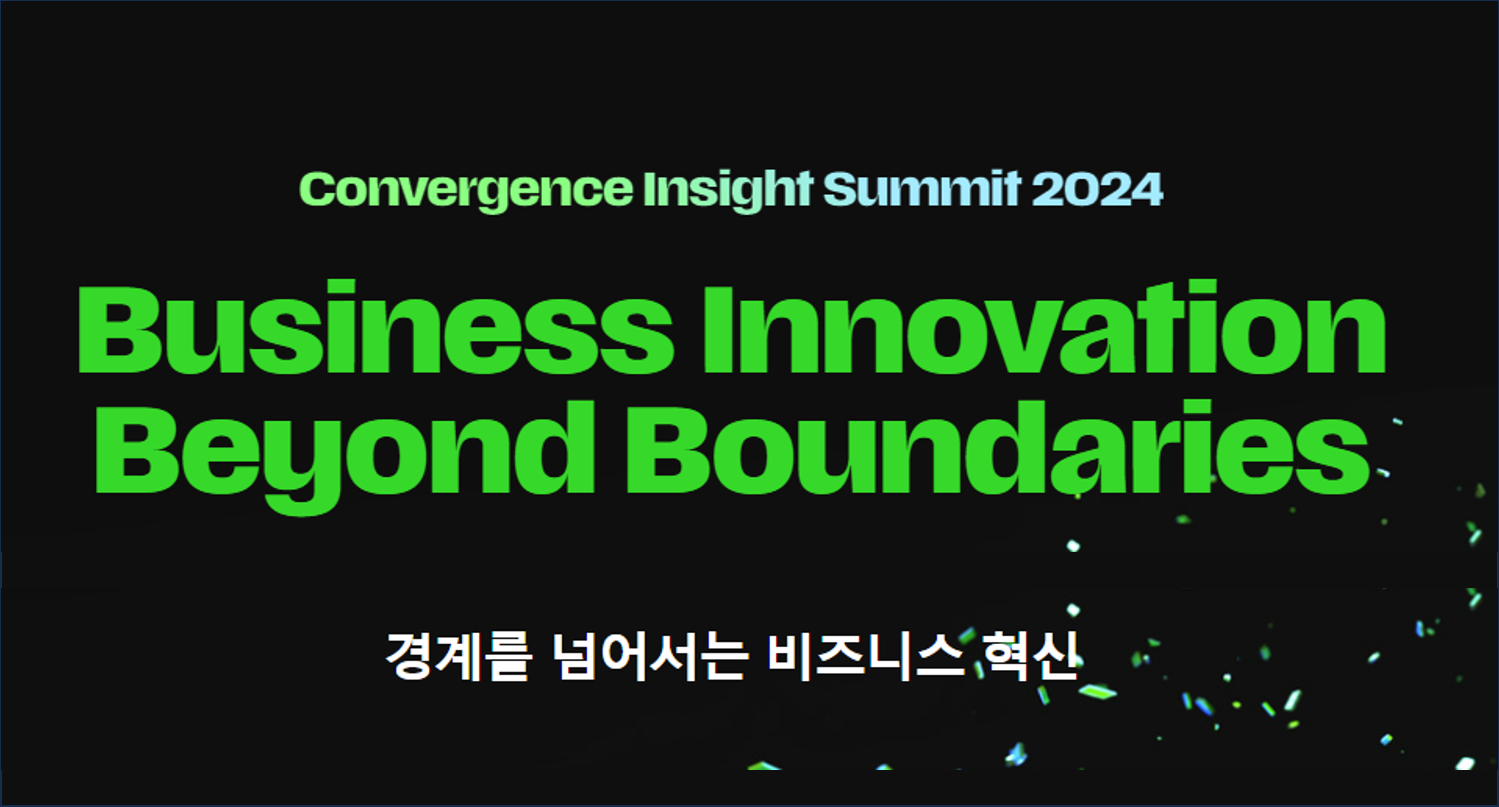 Convergence Insight Summit 2024

Business Innovation Beyond Boundaries

경계를 넘어서는 비즈니스 혁신